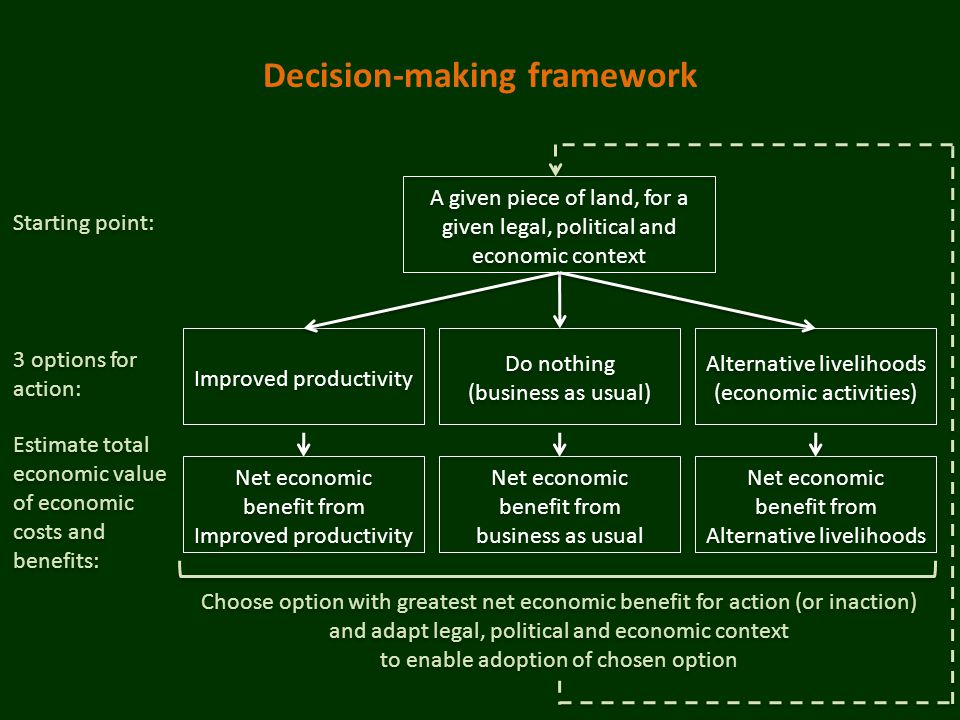 Decision-making framework

Starting point:

A given piece of land, for a given legal, political and economic context

3 options for action:

Improved productivity

Do nothing (business as usual)

Alternative livelihoods (economic activities)

Estimate total economic value of economic costs and benefits:

Net economic benefit from Improved productivity

Net economic benefit from business as usual

Net economic benefit from Alternative livelihoods

Choose option with greatest net economic benefit for action (or inaction) and adapt legal, political and economic context to enable adoption of chosen option